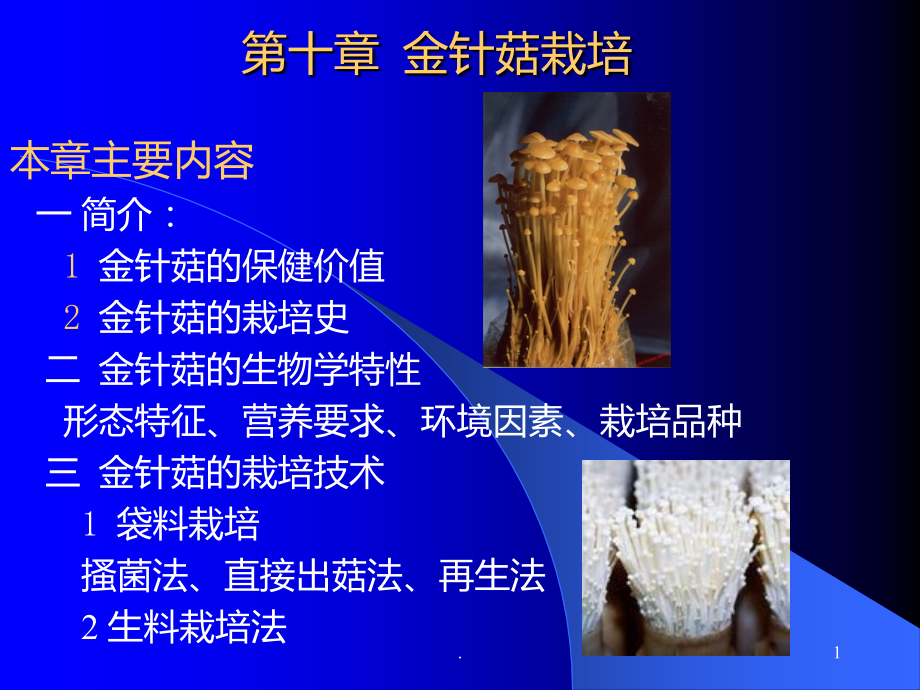 第十章 金针菇栽培

本章主要内容

一 简介：

1 金针菇的保健价值

2 金针菇的栽培史

二 金针菇的生物学特性

形态特征、营养要求、环境因素、栽培品种

三 金针菇的栽培技术

1 袋料栽培

搔菌法、直接出菇法、再生法

2 生料栽培法

.

1